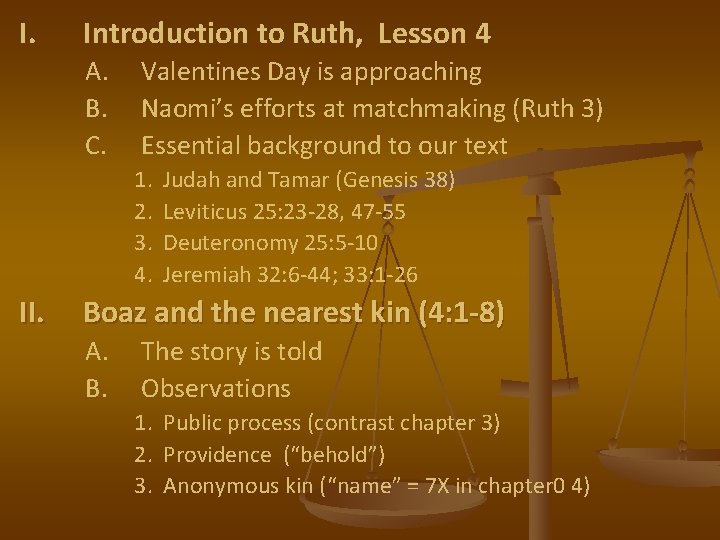 I. Introduction to Ruth, Lesson 4

A. Valentines Day is approaching

B. Naomi’s efforts at matchmaking (Ruth 3)

C. Essential background to our text

1. Judah and Tamar (Genesis 38)

2. Leviticus 25:23-28, 47-55

3. Deuteronomy 25:5-10

4. Jeremiah 32:6-44; 33:1-26

II. Boaz and the nearest kin (4:1-8)

A. The story is told

B. Observations

1. Public process (contrast chapter 3)

2. Providence (“behold”)

3. Anonymous kin (“name” = 7X in chapter0 4)